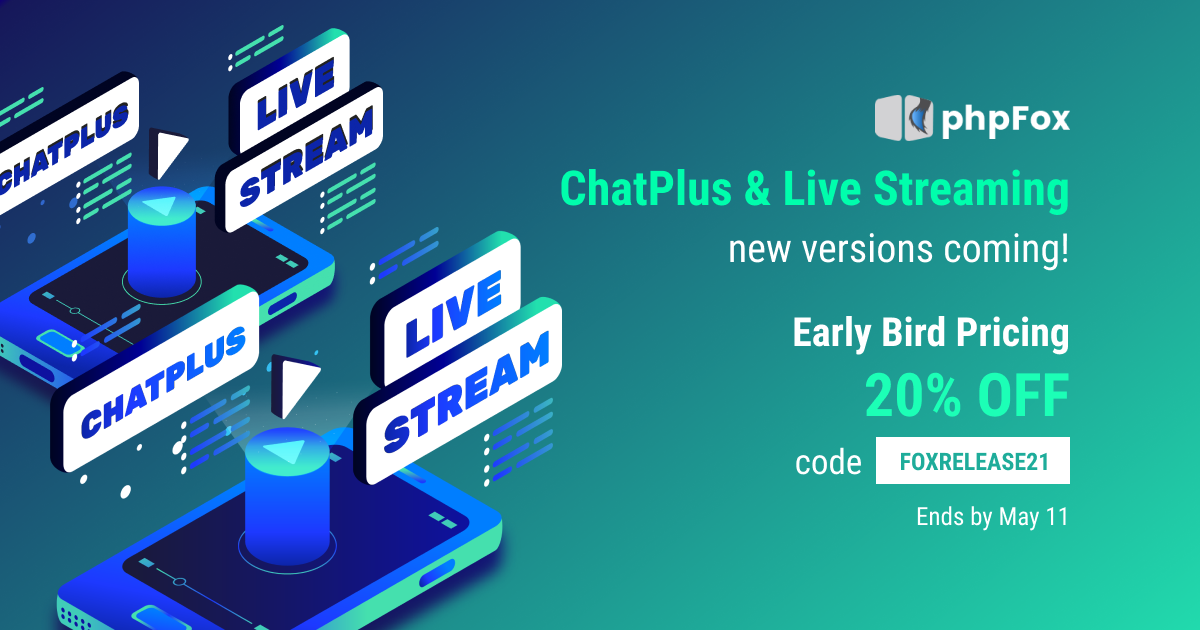 CHATPLUS

LIVE STREAM

CHATPLUS

LIVE STREAM

phpFox

ChatPlus & Live Streaming

new versions coming!

Early Bird Pricing

20% OFF

code FOXRELEASE21

Ends by May 11